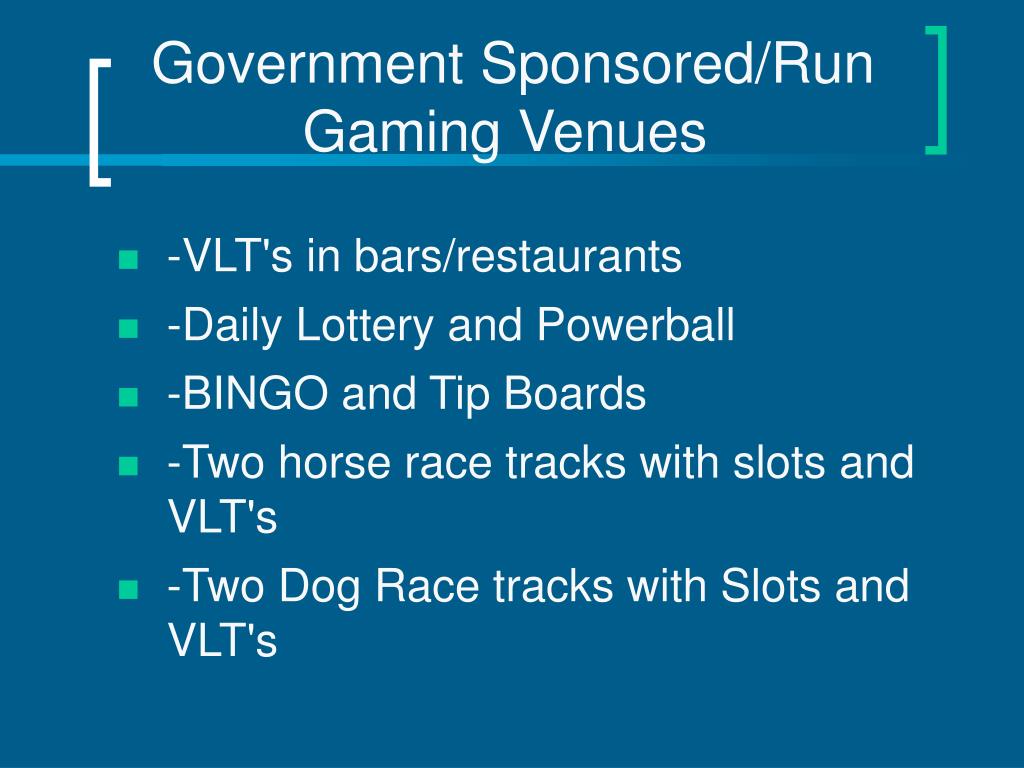 Government Sponsored/Run Gaming Venues

- -VLT's in bars/restaurants
- -Daily Lottery and Powerball
- -BINGO and Tip Boards
- -Two horse race tracks with slots and VLT's
- -Two Dog Race tracks with Slots and VLT's